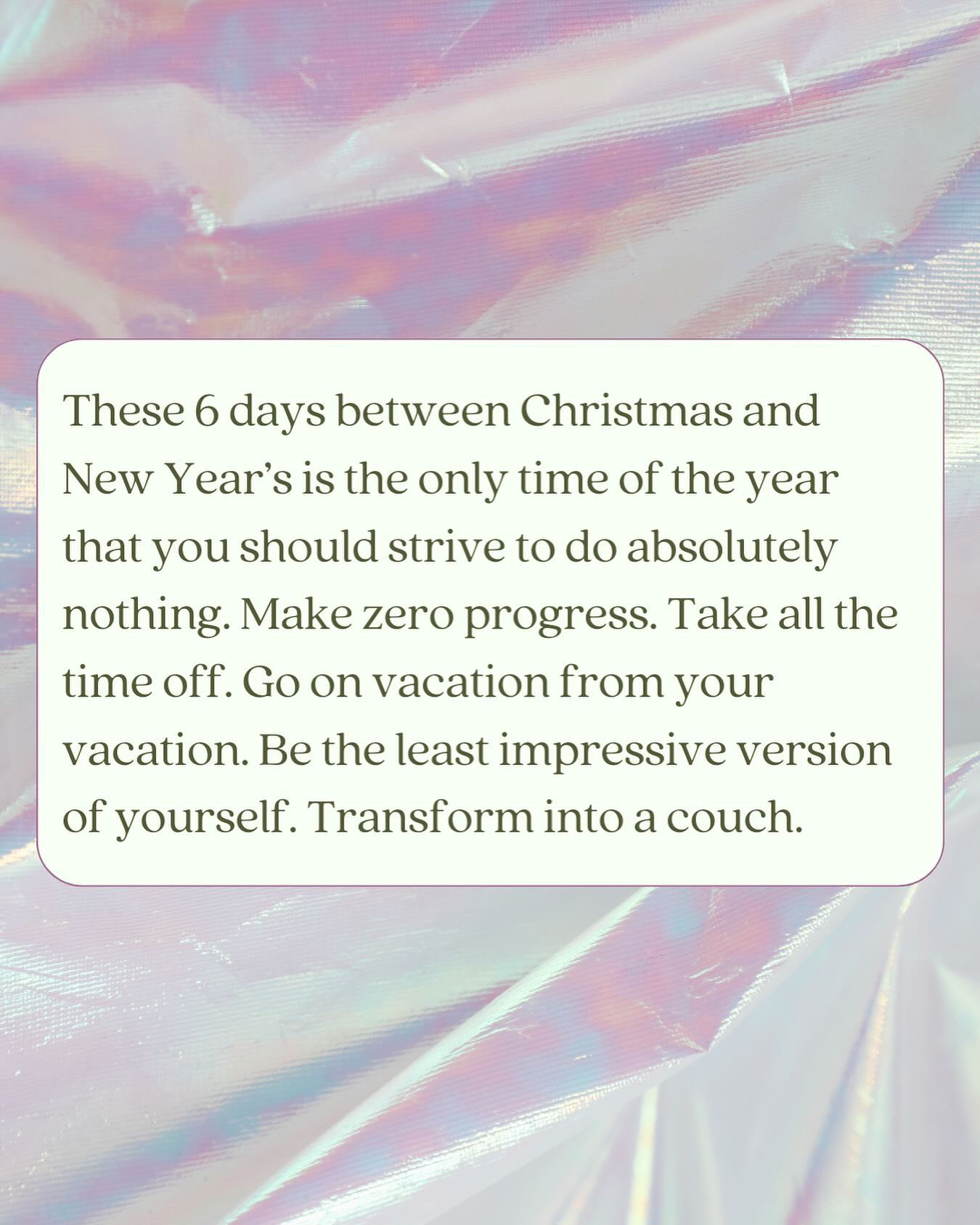 These 6 days between Christmas and New Year's is the only time of the year that you should strive to do absolutely nothing. Make zero progress. Take all the time off. Go on vacation from your vacation. Be the least impressive version of yourself. Transform into a couch.